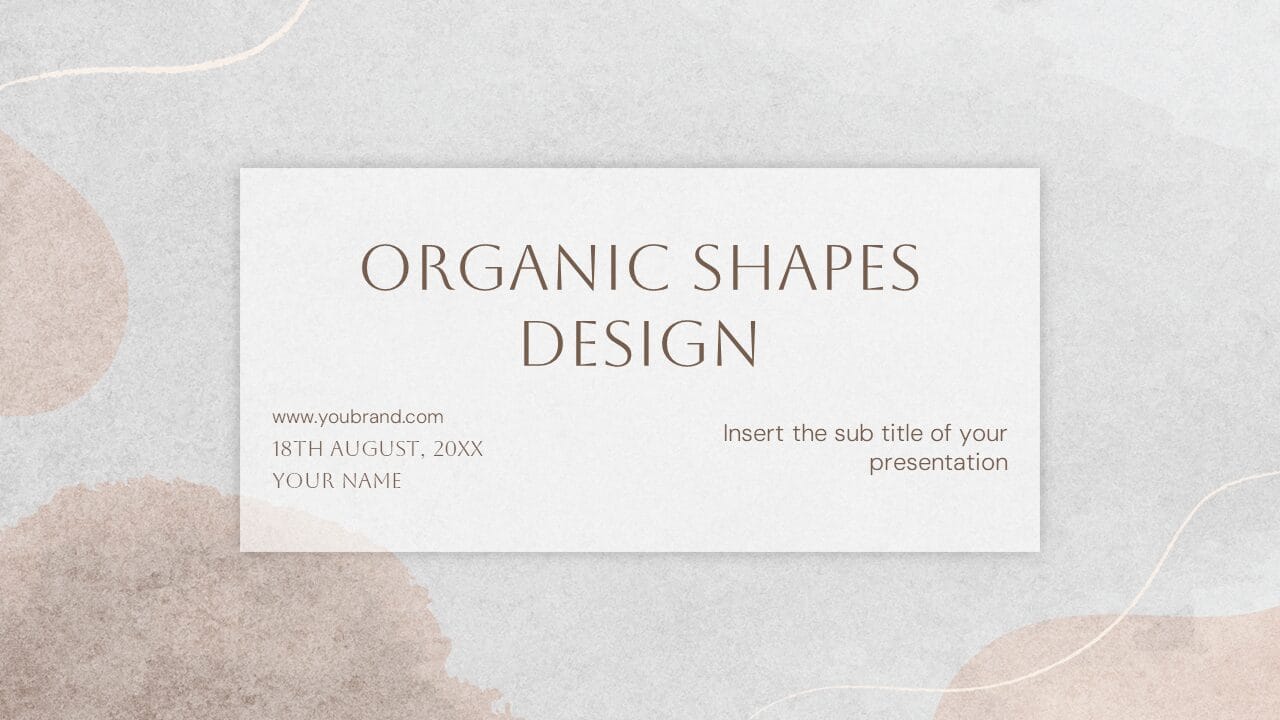 ORGANIC SHAPES DESIGN

www.youbrand.com
18TH AUGUST, 20XX
YOUR NAME

Insert the sub title of your presentation